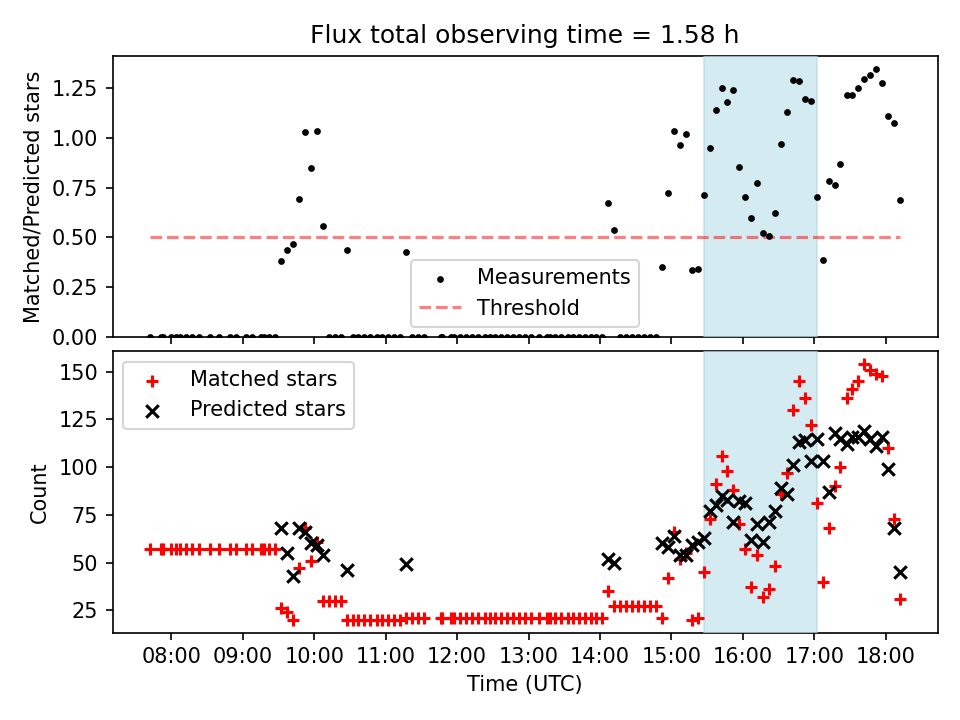 Flux total observing time = 1.58 h

Matched/Predicted stars

1.25
1.00
0.75
0.50
0.25
0.00

Measurements
Threshold

Count

150
125
100
75
50
25

Matched stars
Predicted stars

08:00 09:00 10:00 11:00 12:00 13:00 14:00 15:00 16:00 17:00 18:00

Time (UTC)